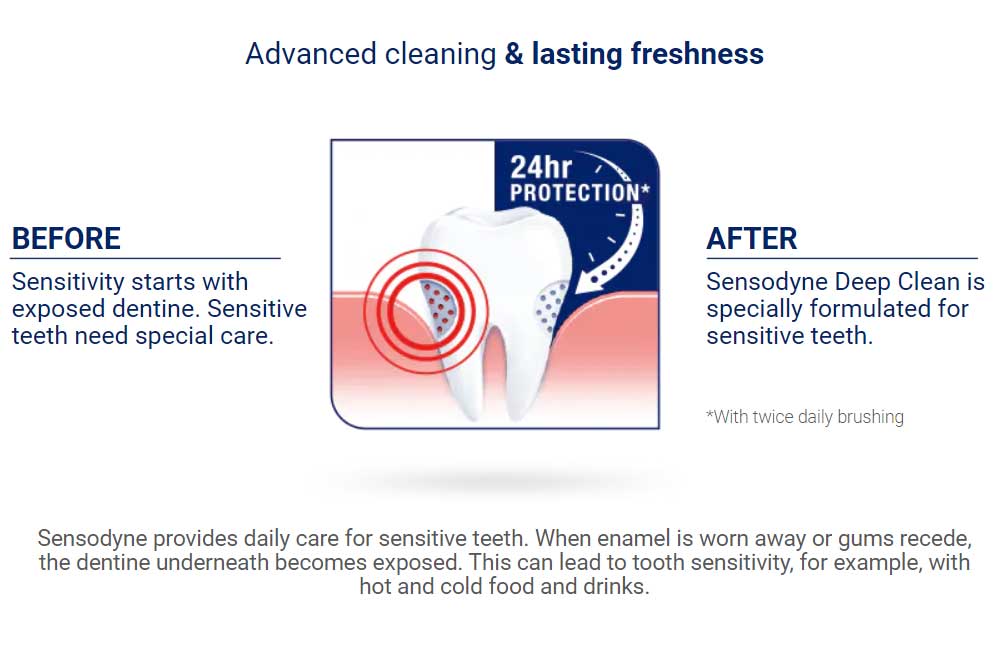 Advanced cleaning & lasting freshness

BEFORE

Sensitivity starts with exposed dentine. Sensitive teeth need special care.

24hr PROTECTION*

AFTER

Sensodyne Deep Clean is specially formulated for sensitive teeth.

*With twice daily brushing

Sensodyne provides daily care for sensitive teeth. When enamel is worn away or gums recede, the dentine underneath becomes exposed. This can lead to tooth sensitivity, for example, with hot and cold food and drinks.